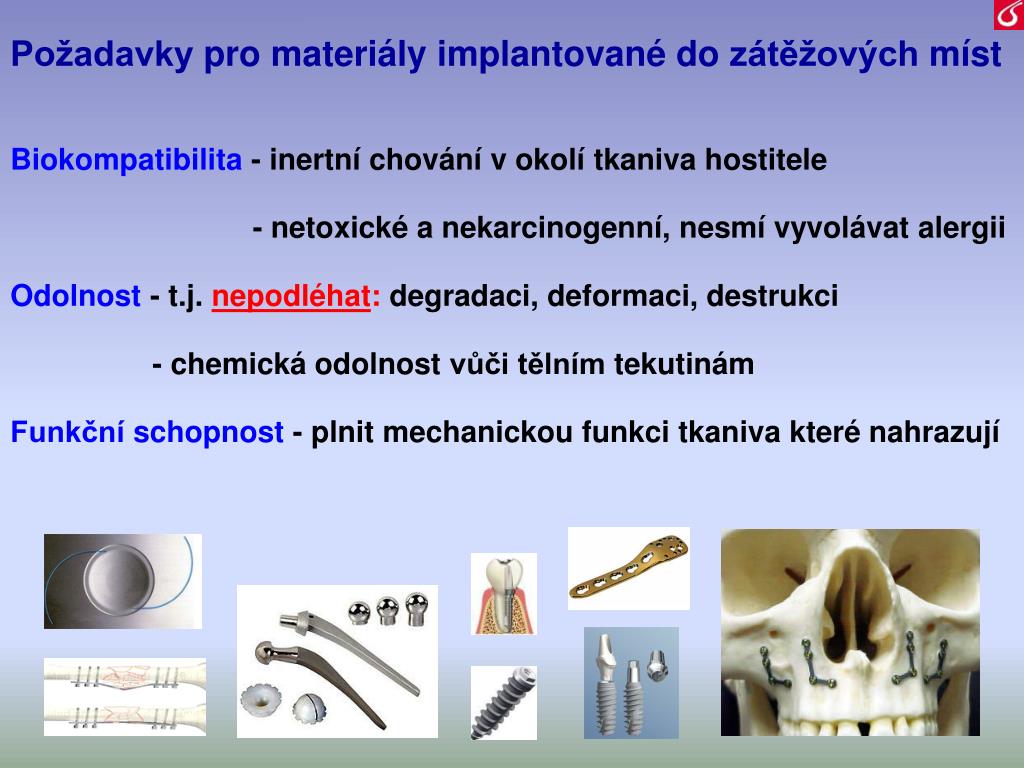 Požadavky pro materiály implantované do zátěžových míst

Biokompatibilita - inertní chování v okolí tkaniva hostitele

- netoxické a nekarcinogenní, nesmí vyvolávat alergii

Odolnost - t.j. nepodléhat: degradaci, deformaci, destrukci

- chemická odolnost vůči tělním tekutinám

Funkční schopnost - plnit mechanickou funkci tkaniva které nahrazují